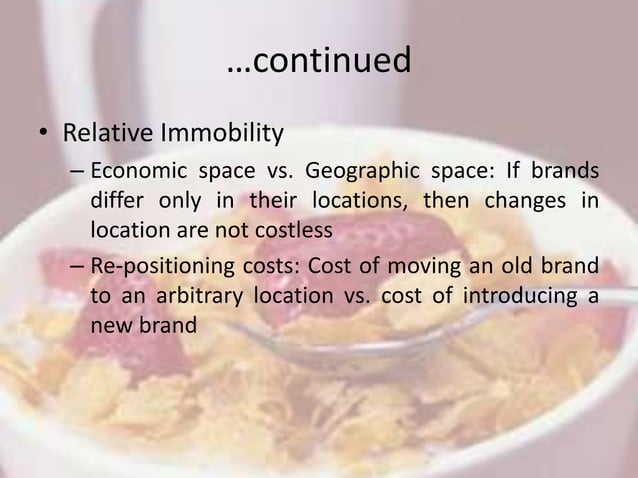 …continued

• Relative Immobility

– Economic space vs. Geographic space: If brands differ only in their locations, then changes in location are not costless

– Re-positioning costs: Cost of moving an old brand to an arbitrary location vs. cost of introducing a new brand